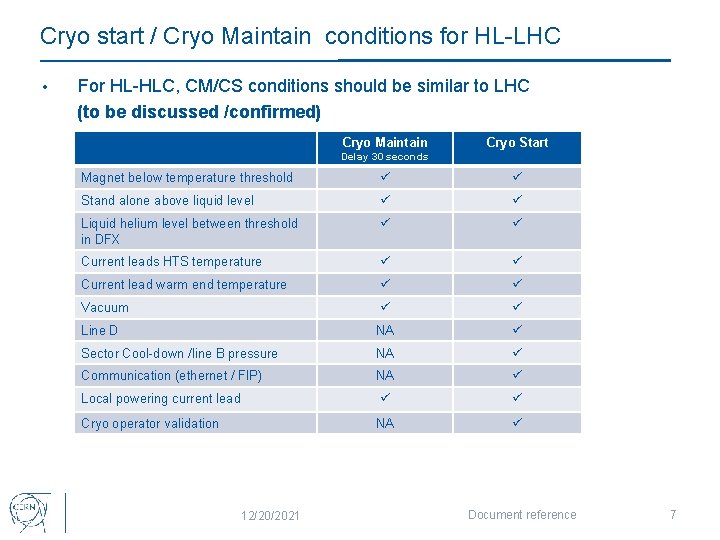 Cryo start / Cryo Maintain conditions for HL-LHC

• For HL-HLC, CM/CS conditions should be similar to LHC (to be discussed /confirmed)

| | Cryo Maintain Delay 30 seconds | Cryo Start |
|---|---|---|
| Magnet below temperature threshold | ✓ | ✓ |
| Stand alone above liquid level | ✓ | ✓ |
| Liquid helium level between threshold in DFX | ✓ | ✓ |
| Current leads HTS temperature | ✓ | ✓ |
| Current lead warm end temperature | ✓ | ✓ |
| Vacuum | ✓ | ✓ |
| Line D | NA | ✓ |
| Sector Cool-down /line B pressure | NA | ✓ |
| Communication (ethernet / FIP) | NA | ✓ |
| Local powering current lead | ✓ | ✓ |
| Cryo operator validation | NA | ✓ |

CERN

12/20/2021

Document reference

7